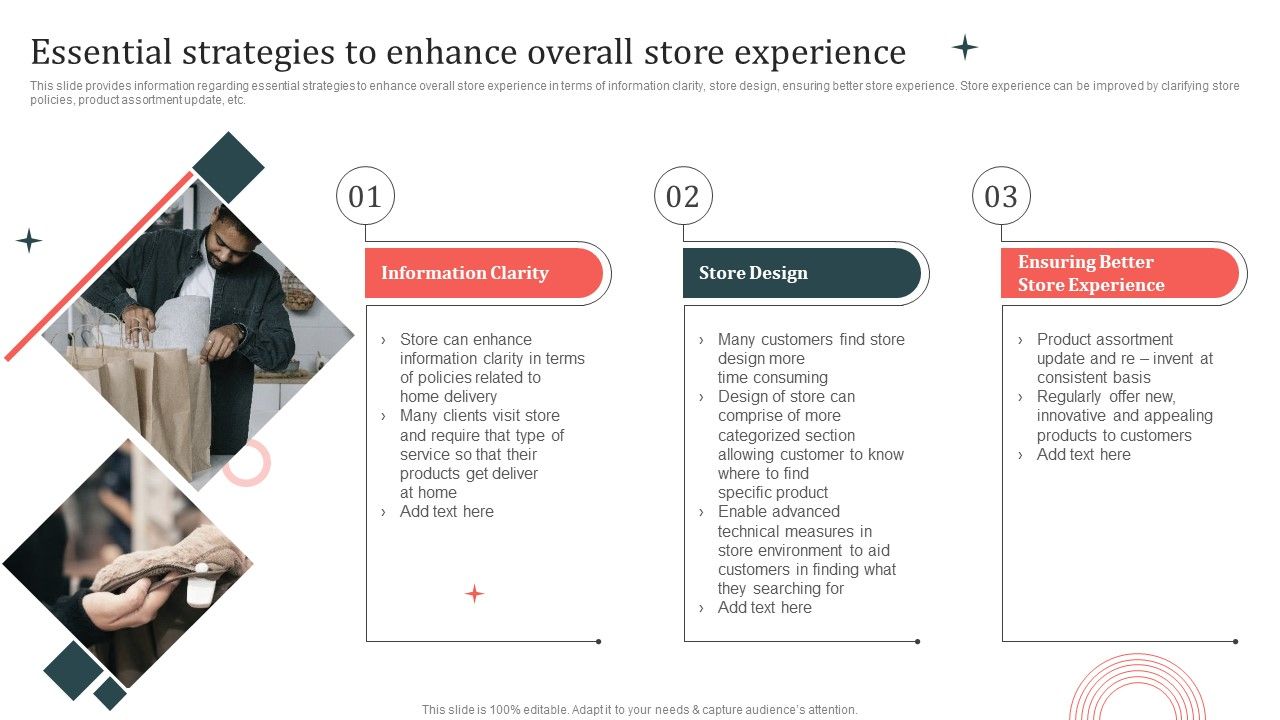 Essential strategies to enhance overall store experience

This slide provides information regarding essential strategies to enhance overall store experience in terms of information clarity, store design, ensuring better store experience. Store experience can be improved by clarifying store policies, product assortment update, etc.

01

Information Clarity

› Store can enhance information clarity in terms of policies related to home delivery
› Many clients visit store and require that type of service so that their products get deliver at home
› Add text here

02

Store Design

› Many customers find store design more time consuming
› Design of store can comprise of more categorized section allowing customer to know where to find specific product
› Enable advanced technical measures in store environment to aid customers in finding what they searching for
› Add text here

03

Ensuring Better Store Experience

› Product assortment update and re – invent at consistent basis
› Regularly offer new, innovative and appealing products to customers
› Add text here

This slide is 100% editable. Adapt it to your needs & capture audience's attention.